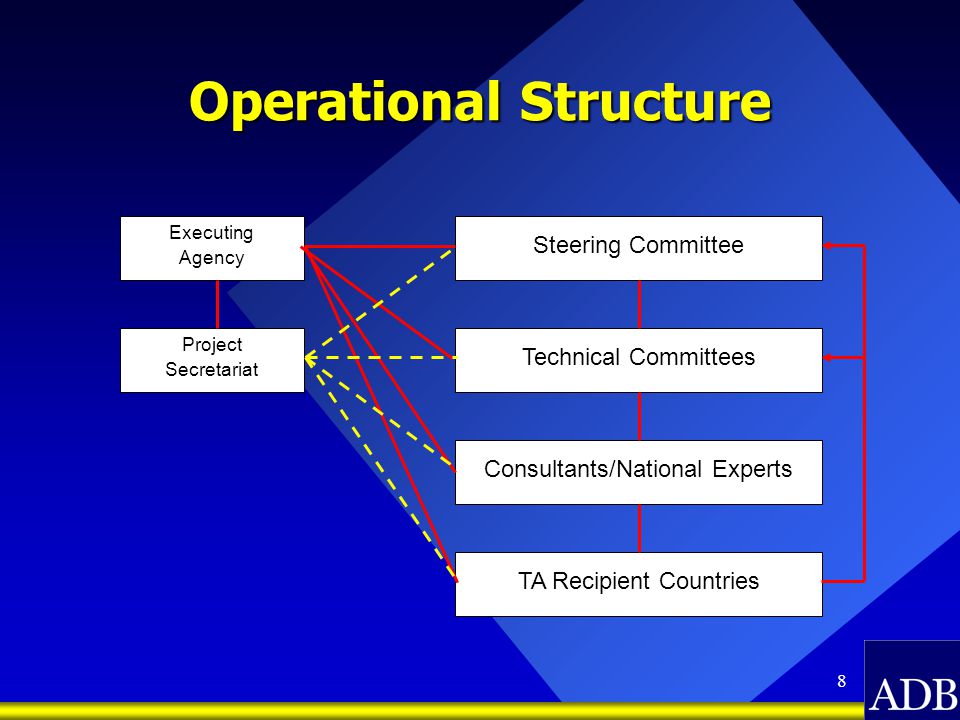 Operational Structure

Executing Agency

Project Secretariat

Steering Committee

Technical Committees

Consultants/National Experts

TA Recipient Countries

8

ADB